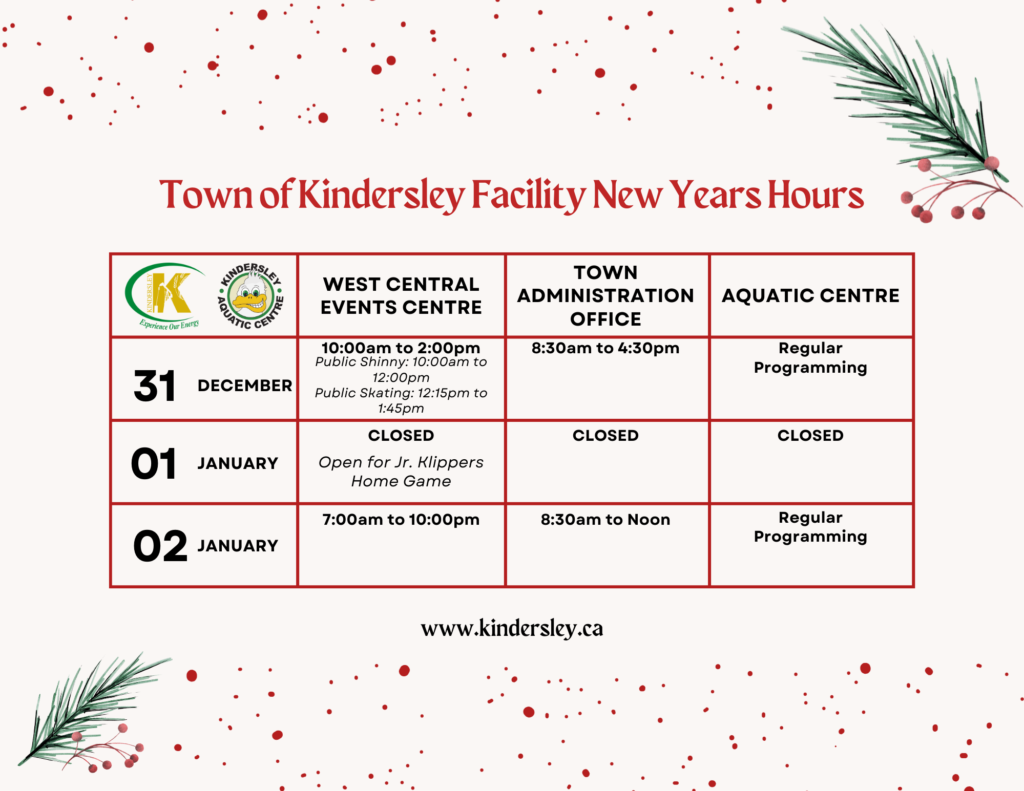 Town of Kindersley Facility New Years Hours

| KINDERSLEY K Experience Our Energy KINDERSLEY AQUATIC CENTRE | WEST CENTRAL EVENTS CENTRE | TOWN ADMINISTRATION OFFICE | AQUATIC CENTRE |
|---|---|---|---|
| 31 DECEMBER | 10:00am to 2:00pm Public Shinny: 10:00am to 12:00pm Public Skating: 12:15pm to 1:45pm | 8:30am to 4:30pm | Regular Programming |
| 01 JANUARY | CLOSED Open for Jr. Klippers Home Game | CLOSED | CLOSED |
| 02 JANUARY | 7:00am to 10:00pm | 8:30am to Noon | Regular Programming |

www.kindersley.ca